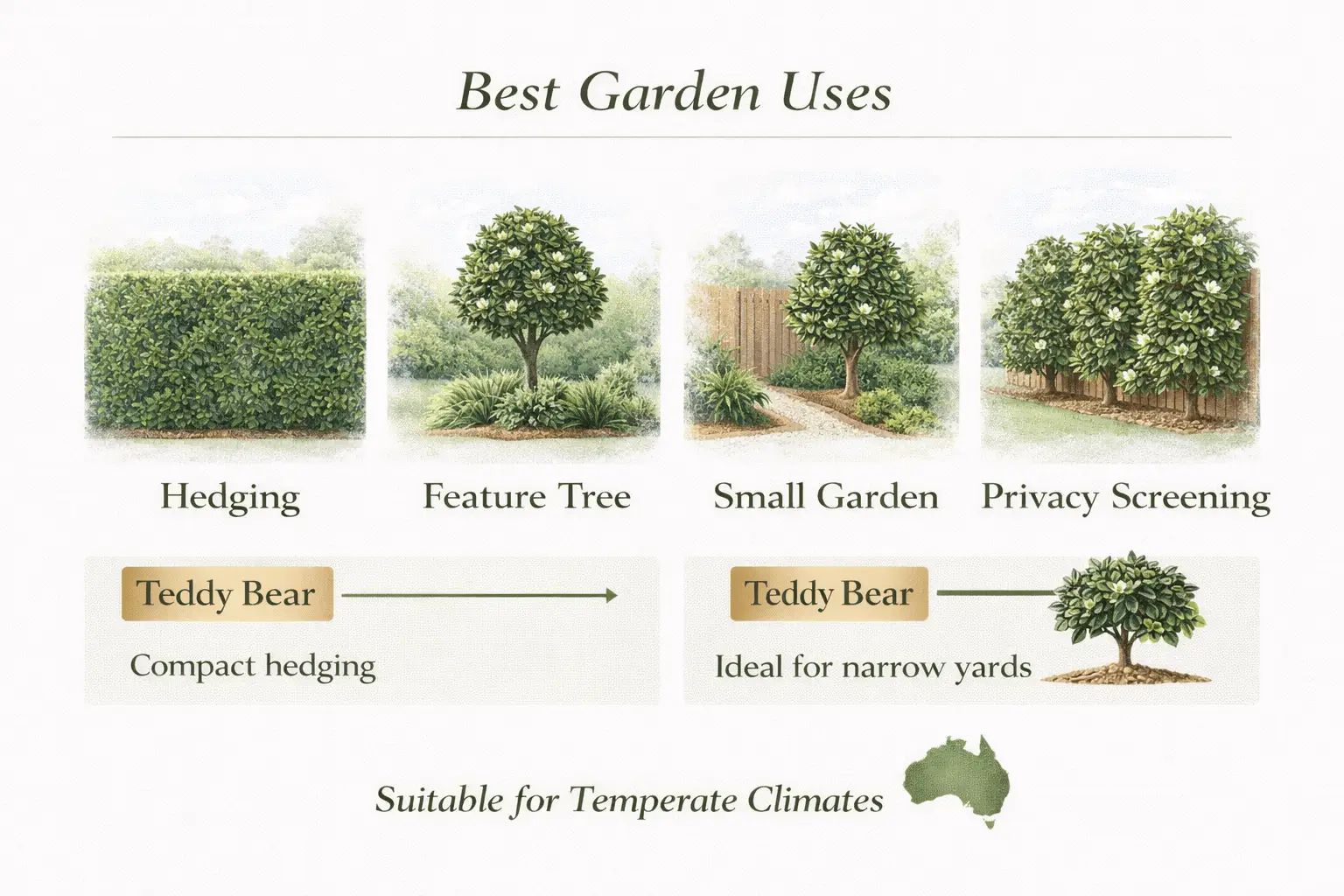 Best Garden Uses

Hedging

Feature Tree

Small Garden

Privacy Screening

Teddy Bear

Compact hedging

Teddy Bear

Ideal for narrow yards

Suitable for Temperate Climates